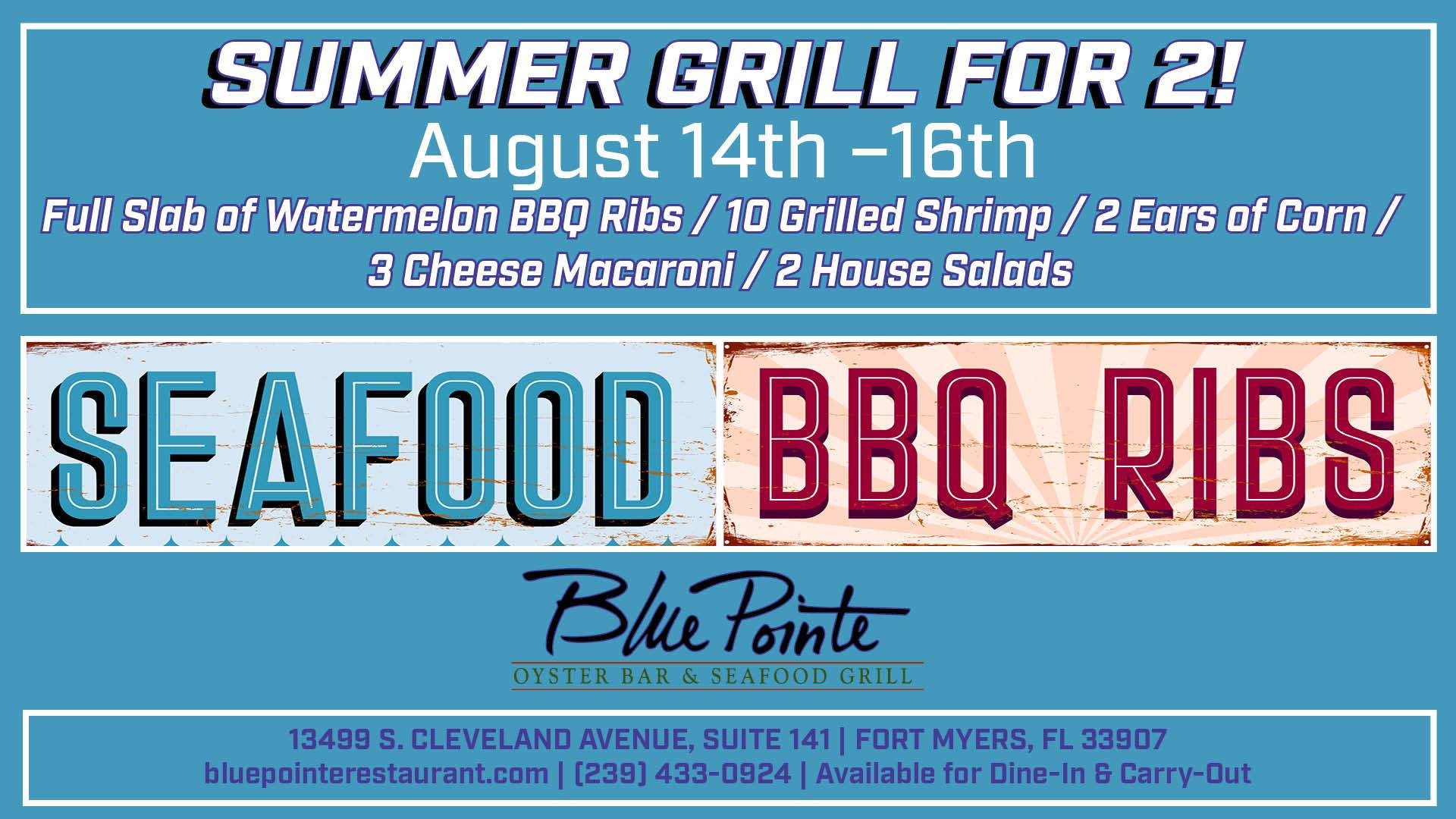 SUMMER GRILL FOR 2!
August 14th –16th
Full Slab of Watermelon BBQ Ribs / 10 Grilled Shrimp / 2 Ears of Corn / 3 Cheese Macaroni / 2 House Salads

SEAFOOD

BBQ RIBS

Blue Pointe
OYSTER BAR & SEAFOOD GRILL

13499 S. CLEVELAND AVENUE, SUITE 141 | FORT MYERS, FL 33907
bluepointerestaurant.com | (239) 433-0924 | Available for Dine-In & Carry-Out